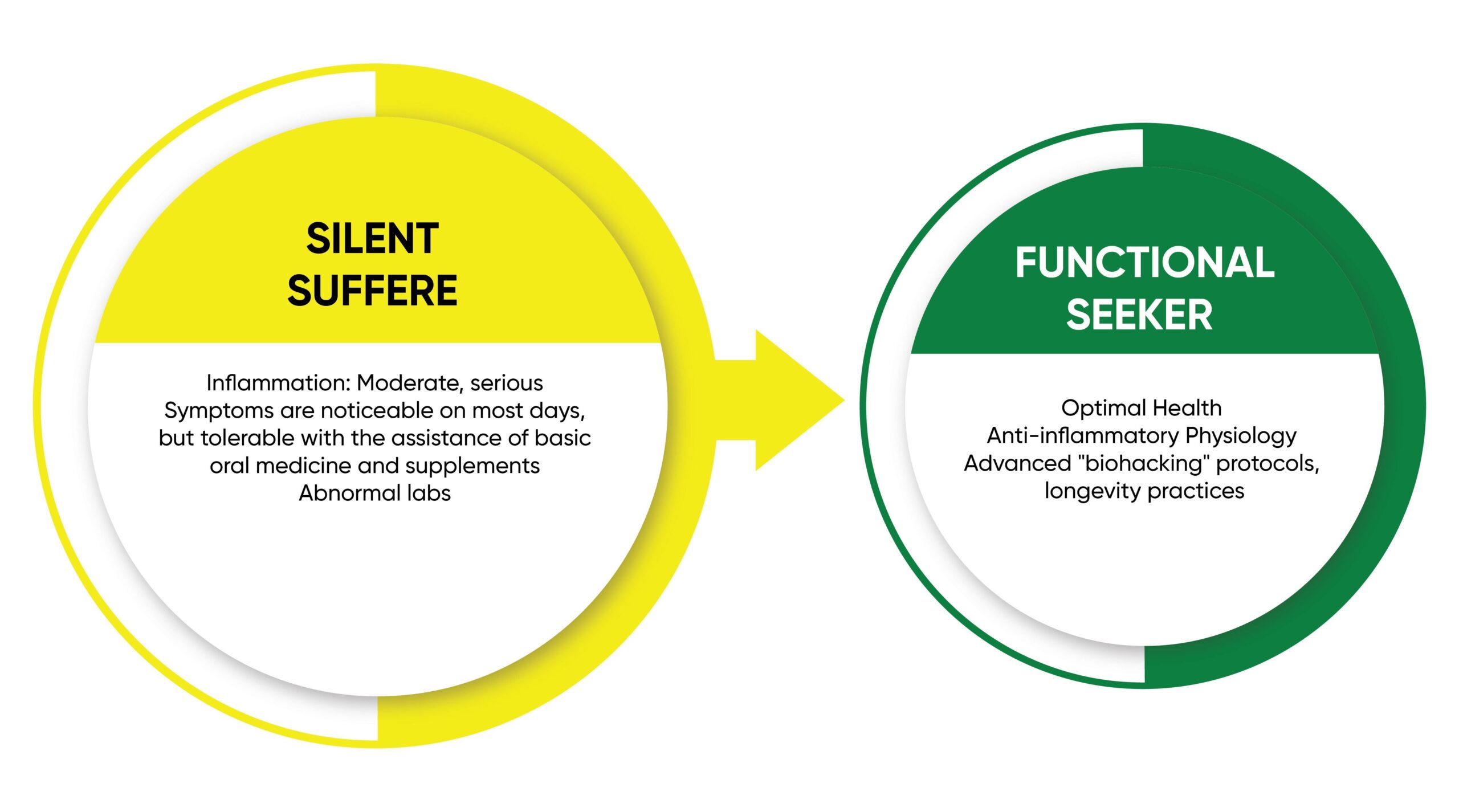 SILENT SUFFERE

Inflammation: Moderate, serious
Symptoms are noticeable on most days, but tolerable with the assistance of basic oral medicine and supplements
Abnormal labs

FUNCTIONAL SEEKER

Optimal Health
Anti-inflammatory Physiology
Advanced "biohacking" protocols, longevity practices